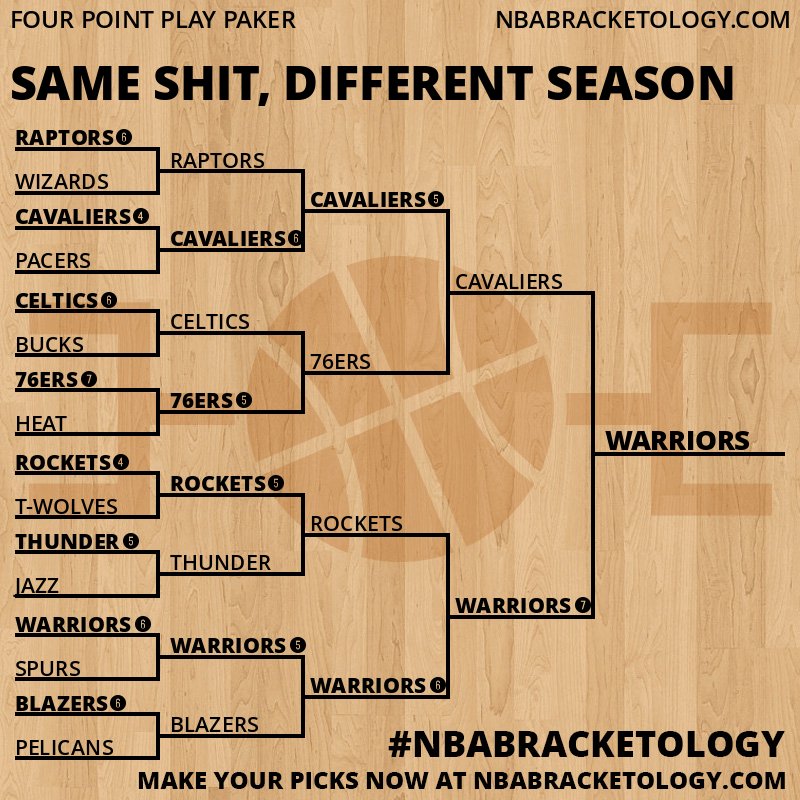 FOUR POINT PLAY PAKER
NBABRACKETOLOGY.COM

SAME SHIT, DIFFERENT SEASON

RAPTORS 6
WIZARDS
CAVALIERS 4
PACERS
CELTICS 6
BUCKS
76ERS 7
HEAT
ROCKETS 4
T-WOLVES
THUNDER 5
JAZZ
WARRIORS 6
SPURS
BLAZERS 6
PELICANS

RAPTORS
CAVALIERS 6
CELTICS
76ERS 5
ROCKETS 5
THUNDER
WARRIORS 5
BLAZERS

CAVALIERS 5
76ERS
ROCKETS
WARRIORS 6

CAVALIERS
WARRIORS 7

WARRIORS

#NBABRACKETOLOGY
MAKE YOUR PICKS NOW AT NBABRACKETOLOGY.COM